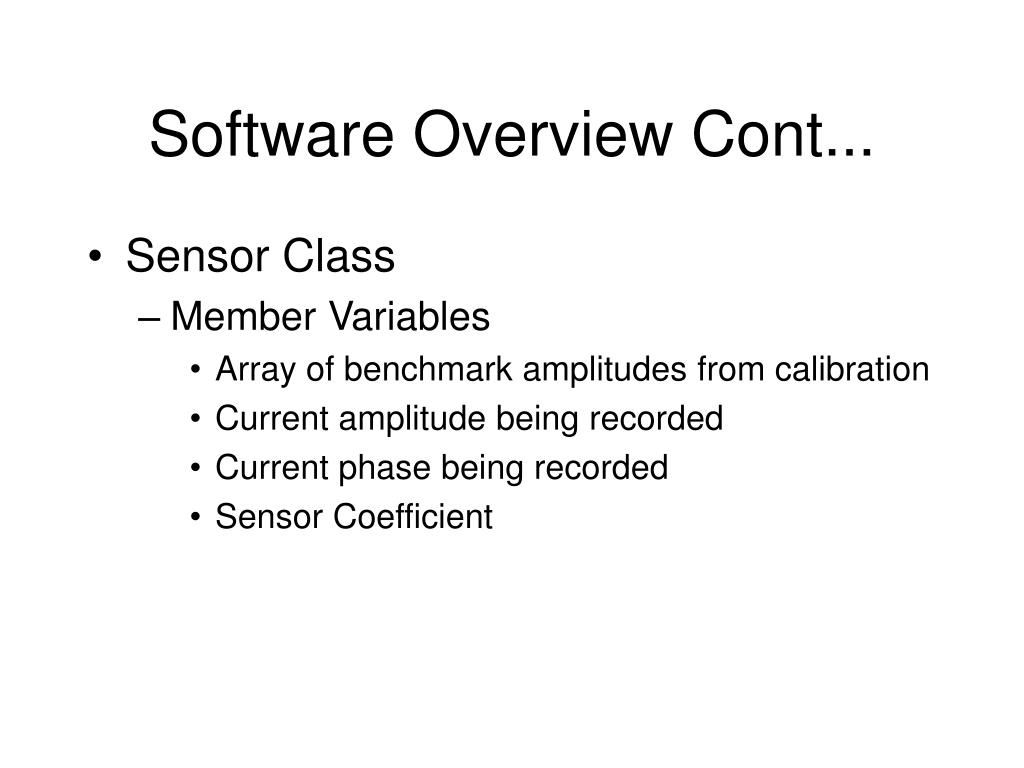 Software Overview Cont...

• Sensor Class
  – Member Variables
    • Array of benchmark amplitudes from calibration
    • Current amplitude being recorded
    • Current phase being recorded
    • Sensor Coefficient